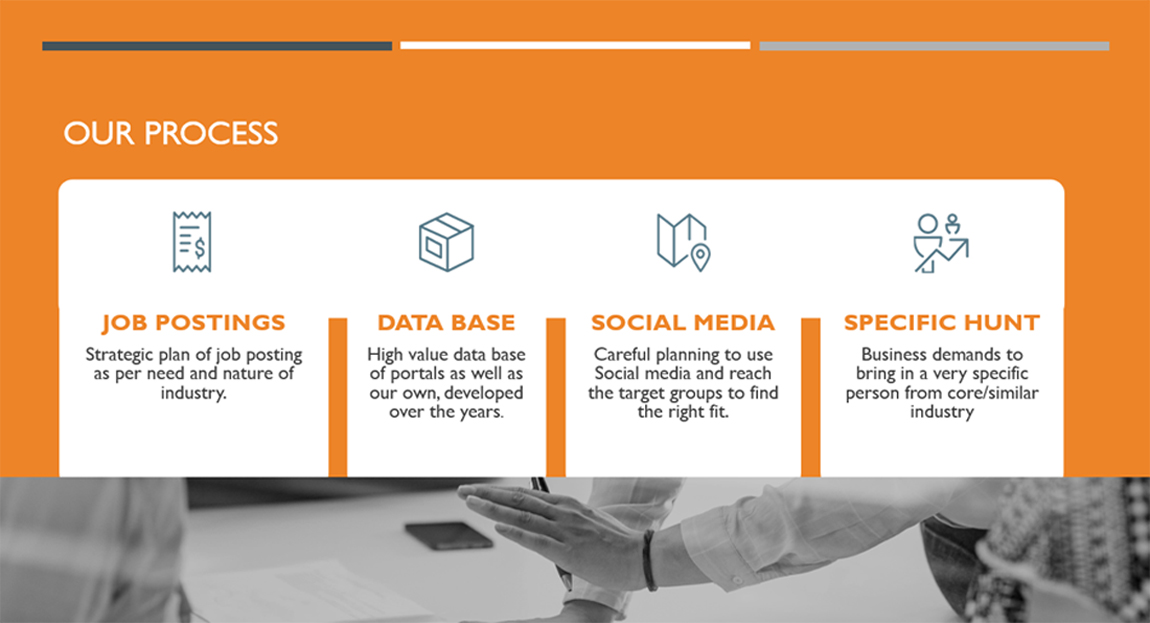 OUR PROCESS

JOB POSTINGS

Strategic plan of job posting as per need and nature of industry.

DATA BASE

High value data base of portals as well as our own, developed over the years.

SOCIAL MEDIA

Careful planning to use Social media and reach the target groups to find the right fit.

SPECIFIC HUNT

Business demands to bring in a very specific person from core/similar industry